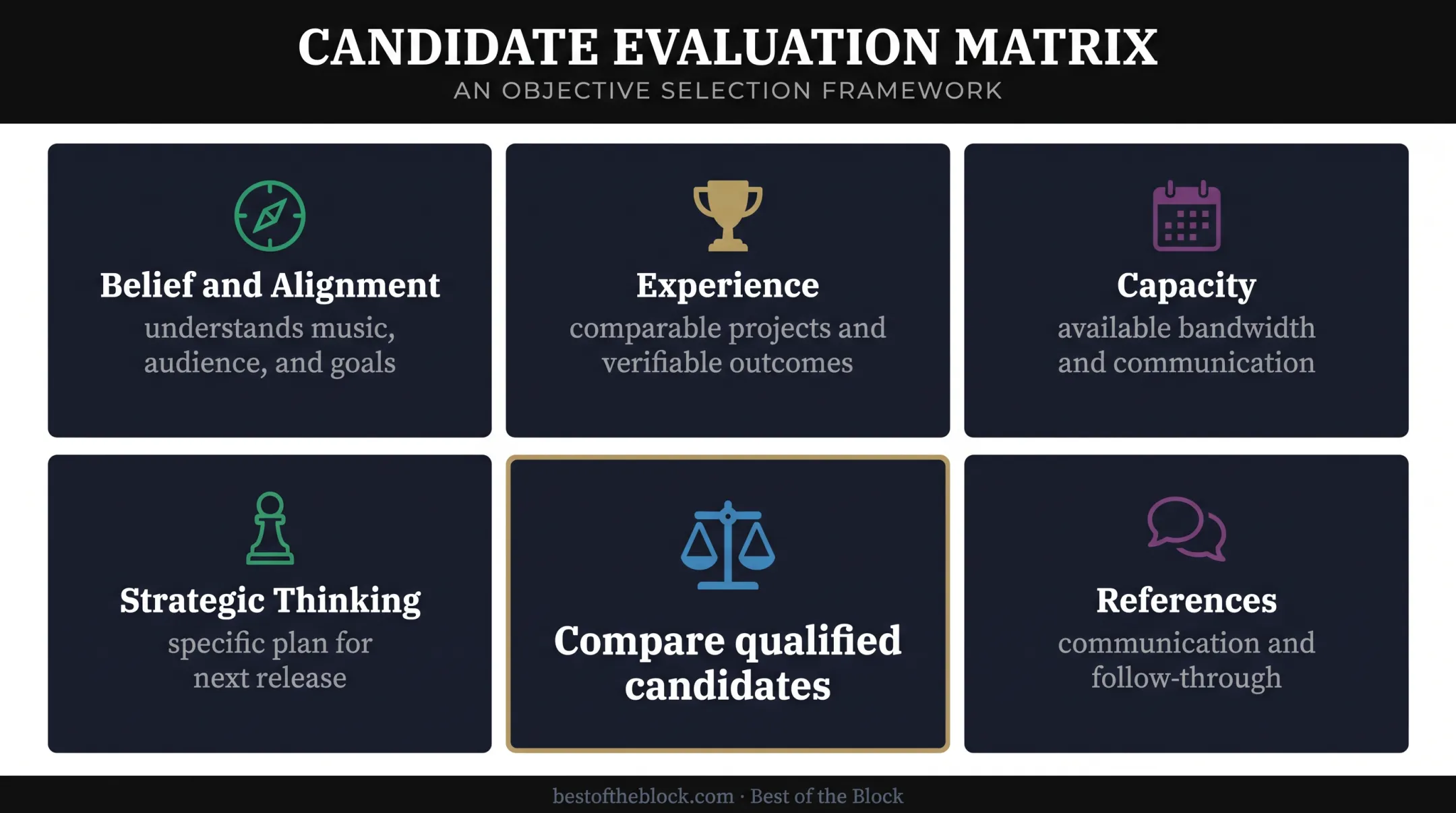 CANDIDATE EVALUATION MATRIX
AN OBJECTIVE SELECTION FRAMEWORK

Belief and Alignment
understands music, audience, and goals

Experience
comparable projects and verifiable outcomes

Capacity
available bandwidth and communication

Strategic Thinking
specific plan for next release

Compare qualified candidates

References
communication and follow-through

bestoftheblock.com · Best of the Block